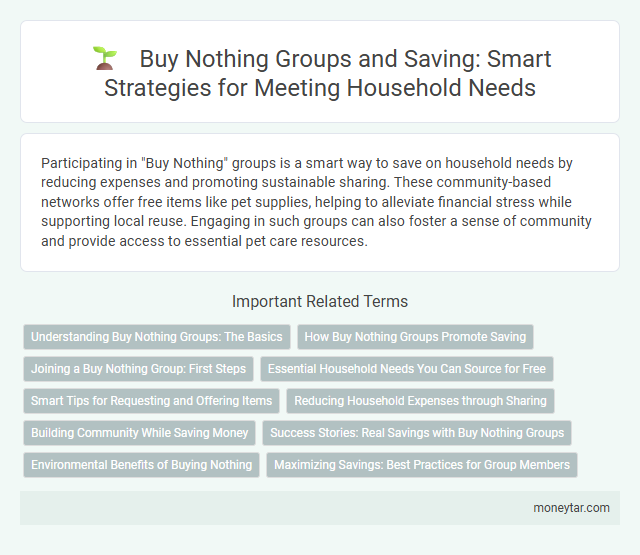 Buy Nothing Groups and Saving: Smart Strategies for Meeting Household Needs

Participating in "Buy Nothing" groups is a smart way to save on household needs by reducing expenses and promoting sustainable sharing. These community-based networks offer free items like pet supplies, helping to alleviate financial stress while supporting local reuse. Engaging in such groups can also foster a sense of community and provide access to essential pet care resources.

Important Related Terms

Understanding Buy Nothing Groups: The Basics

How Buy Nothing Groups Promote Saving

Joining a Buy Nothing Group: First Steps

Essential Household Needs You Can Source for Free

Smart Tips for Requesting and Offering Items

Reducing Household Expenses through Sharing

Building Community While Saving Money

Success Stories: Real Savings with Buy Nothing Groups

Environmental Benefits of Buying Nothing

Maximizing Savings: Best Practices for Group Members

moneytar.com